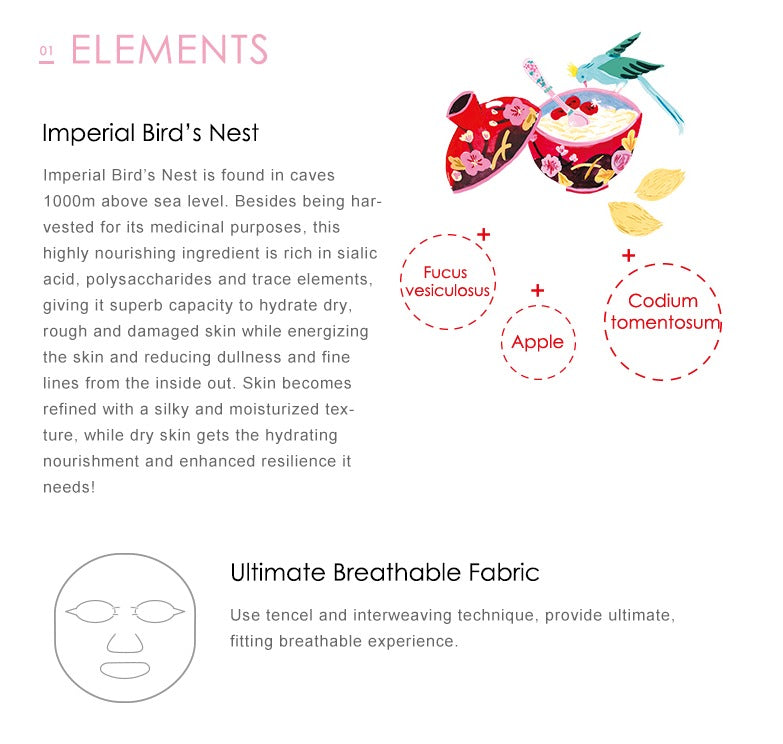 01 ELEMENTS

Imperial Bird's Nest

Imperial Bird's Nest is found in caves 1000m above sea level. Besides being harvested for its medicinal purposes, this highly nourishing ingredient is rich in sialic acid, polysaccharides and trace elements, giving it superb capacity to hydrate dry, rough and damaged skin while energizing the skin and reducing dullness and fine lines from the inside out. Skin becomes refined with a silky and moisturized texture, while dry skin gets the hydrating nourishment and enhanced resilience it needs!

+ Fucus vesiculosus

+ Apple

+ Codium tomentosum

Ultimate Breathable Fabric

Use tencel and interweaving technique, provide ultimate, fitting breathable experience.